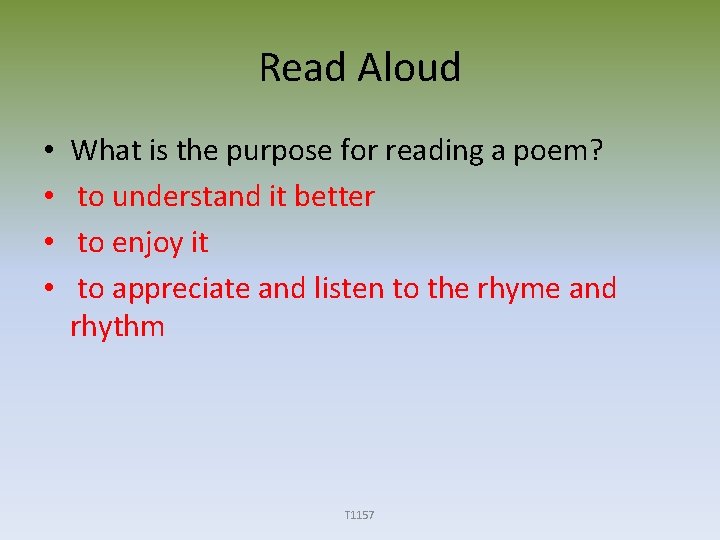 Read Aloud

• What is the purpose for reading a poem?
• to understand it better
• to enjoy it
• to appreciate and listen to the rhyme and rhythm

T1157